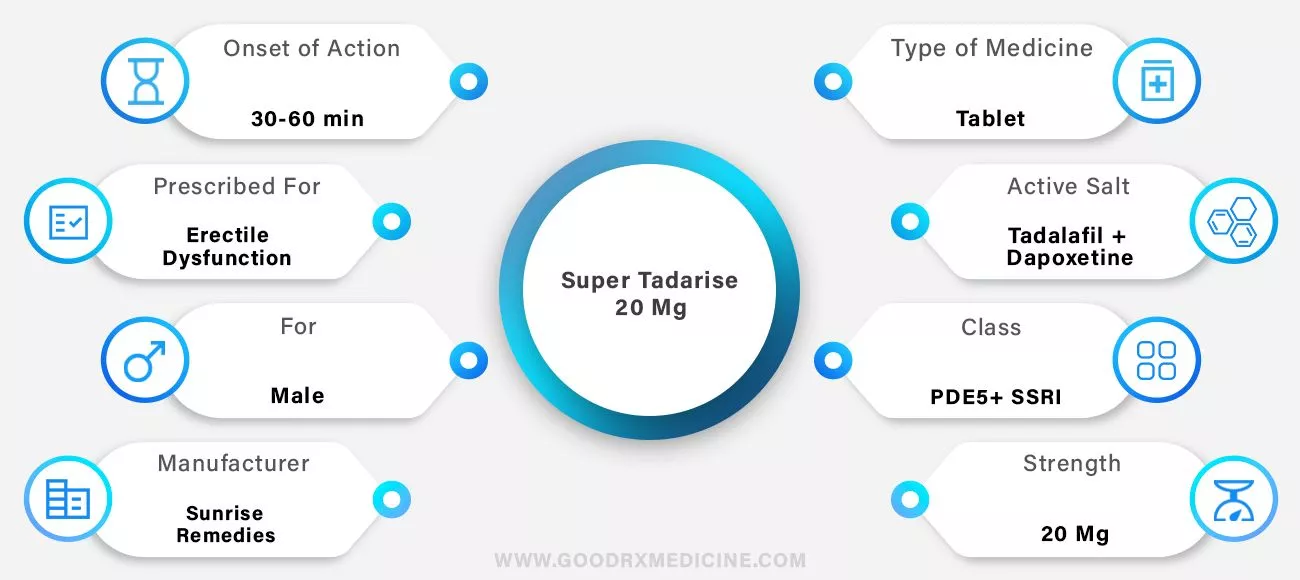 Onset of Action

30-60 min

Prescribed For

Erectile Dysfunction

For

Male

Manufacturer

Sunrise Remedies

Super Tadarise 20 Mg

Type of Medicine

Tablet

Active Salt

Tadalafil + Dapoxetine

Class

PDE5+ SSRI

Strength

20 Mg

WWW.GOODRXMEDICINE.COM